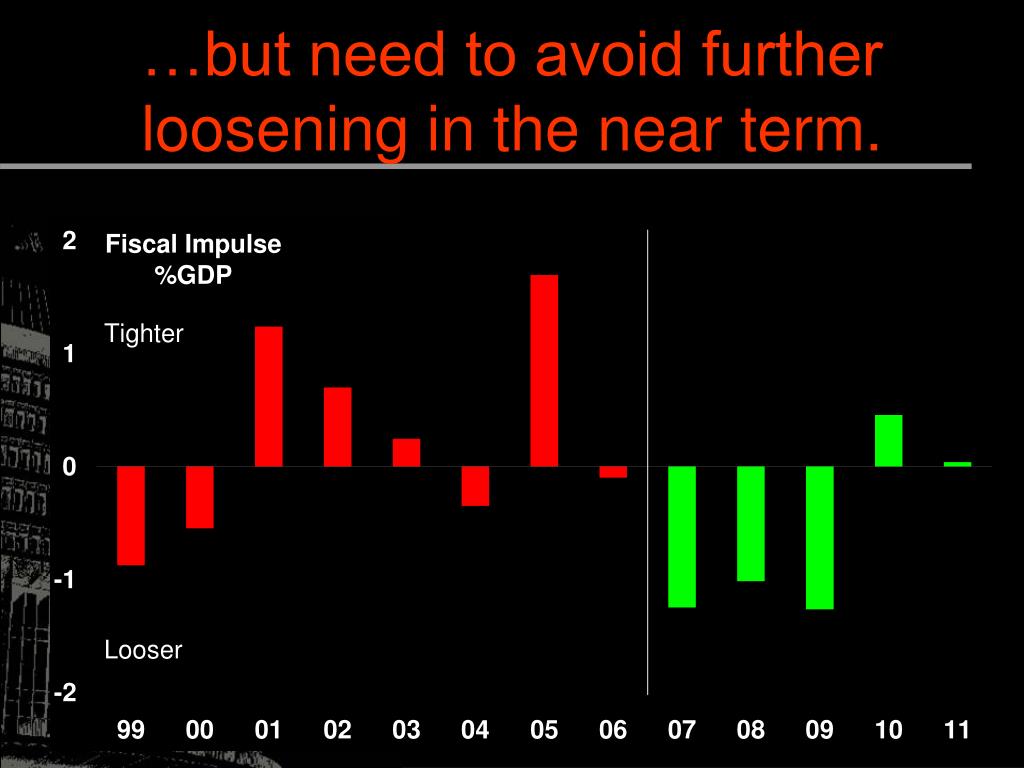 …but need to avoid further loosening in the near term.

Fiscal Impulse
%GDP

Tighter

Looser

2
1
0
-1
-2

99 00 01 02 03 04 05 06 07 08 09 10 11